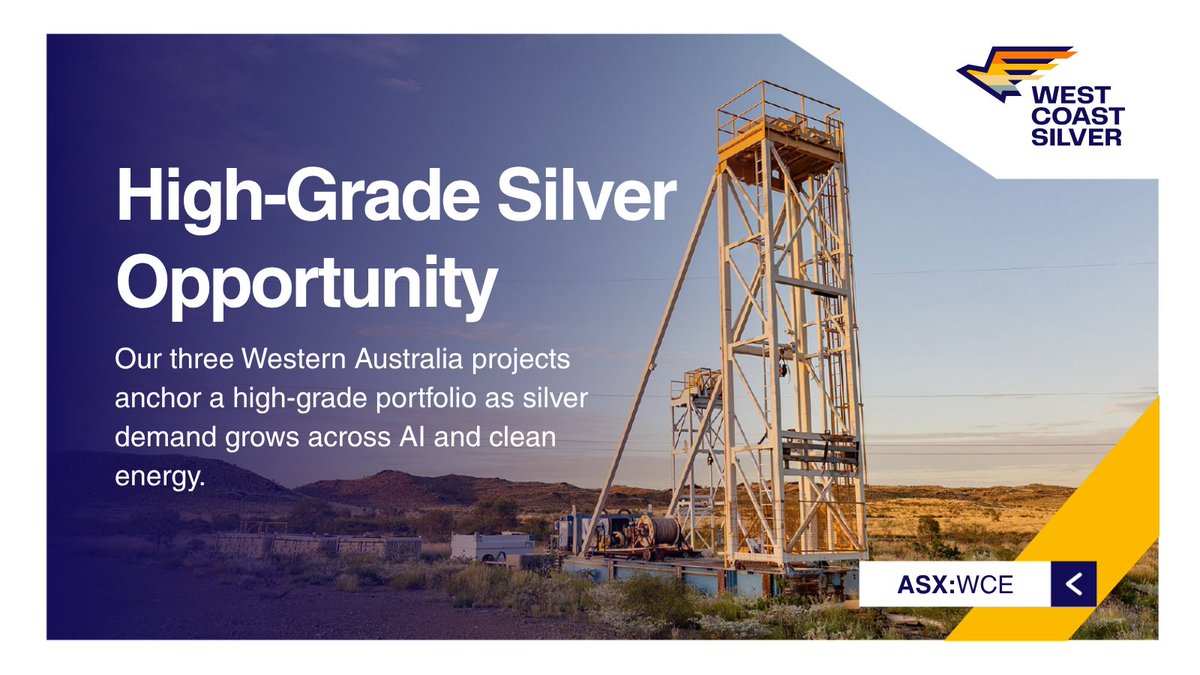 WEST COAST SILVER

High-Grade Silver Opportunity

Our three Western Australia projects anchor a high-grade portfolio as silver demand grows across AI and clean energy.

ASX:WCE